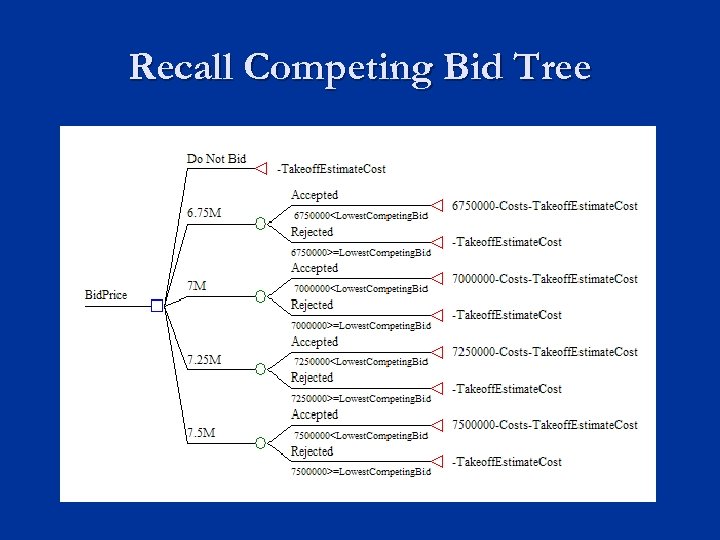 Recall Competing Bid Tree

BidPrice

Do Not Bid
-TakeoffEstimateCost

6.75M
Accepted
6750000<LowestCompetingBid
6750000-Costs-TakeoffEstimateCost
Rejected
6750000>=LowestCompetingBid
-TakeoffEstimateCost

7M
Accepted
7000000<LowestCompetingBid
7000000-Costs-TakeoffEstimateCost
Rejected
7000000>=LowestCompetingBid
-TakeoffEstimateCost

7.25M
Accepted
7250000<LowestCompetingBid
7250000-Costs-TakeoffEstimateCost
Rejected
7250000>=LowestCompetingBid
-TakeoffEstimateCost

7.5M
Accepted
7500000<LowestCompetingBid
7500000-Costs-TakeoffEstimateCost
Rejected
7500000>=LowestCompetingBid
-TakeoffEstimateCost